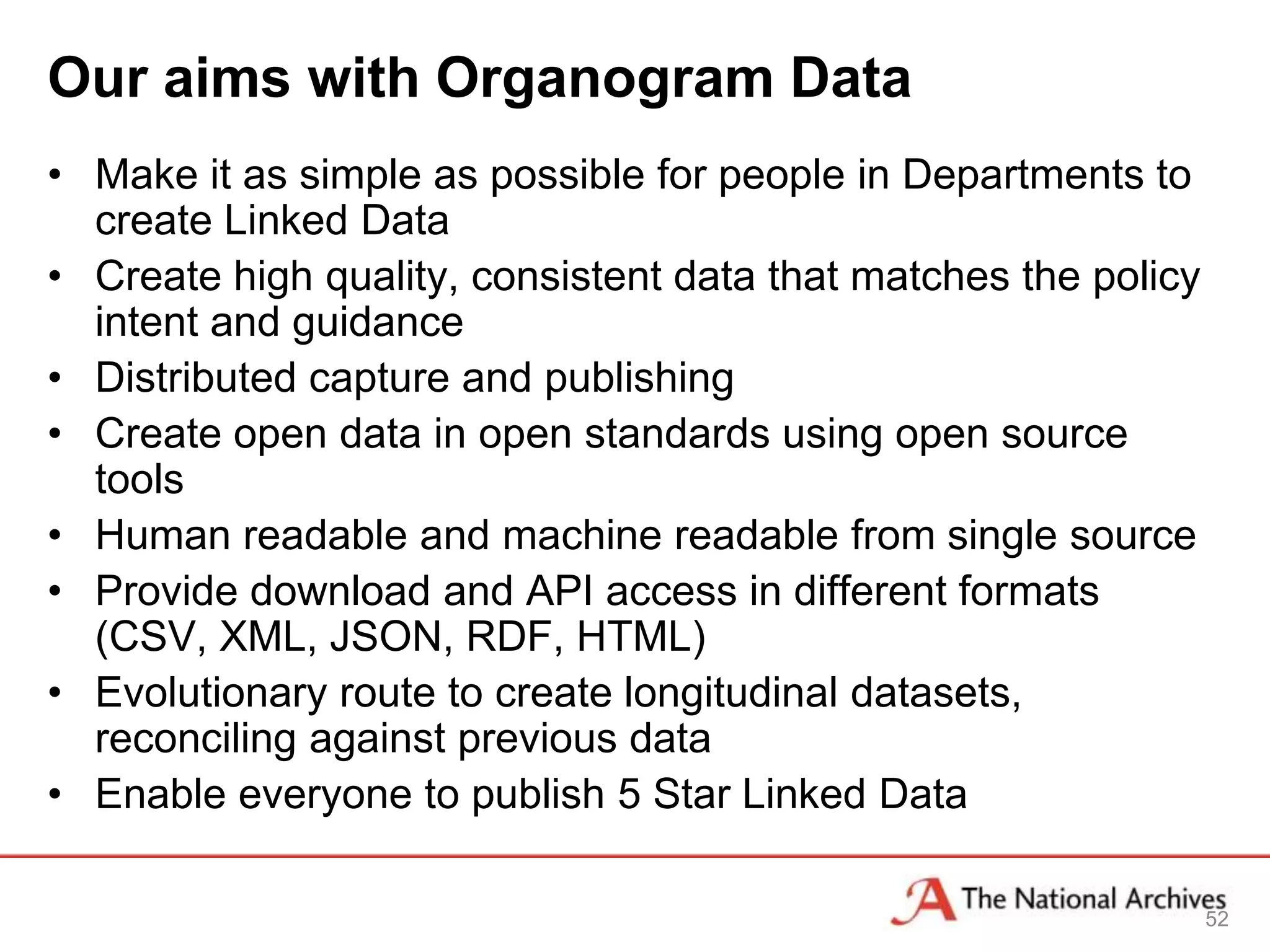 Our aims with Organogram Data

• Make it as simple as possible for people in Departments to create Linked Data
• Create high quality, consistent data that matches the policy intent and guidance
• Distributed capture and publishing
• Create open data in open standards using open source tools
• Human readable and machine readable from single source
• Provide download and API access in different formats (CSV, XML, JSON, RDF, HTML)
• Evolutionary route to create longitudinal datasets, reconciling against previous data
• Enable everyone to publish 5 Star Linked Data

The National Archives
52